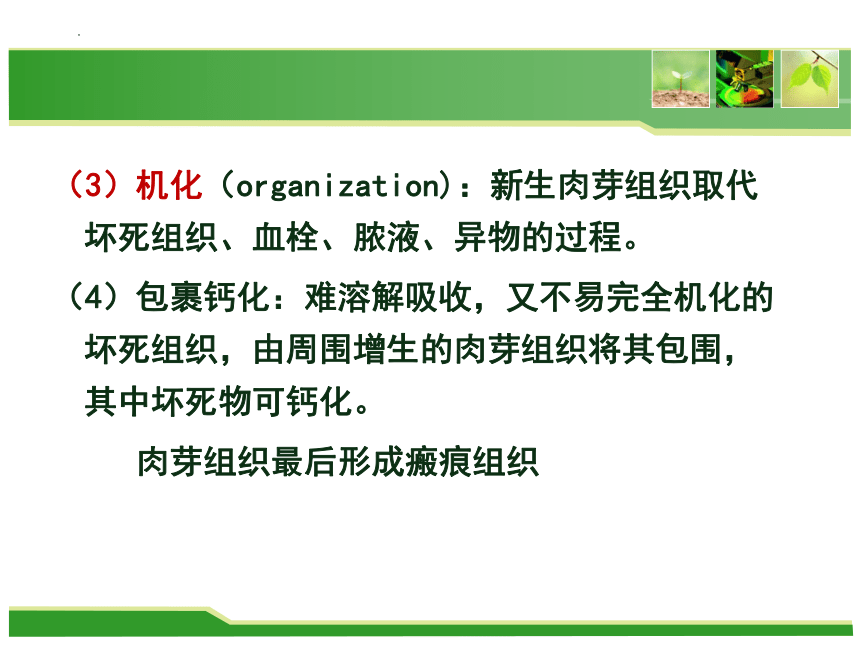 （3）机化（organization）：新生肉芽组织取代坏死组织、血栓、脓液、异物的过程。

（4）包裹钙化：难溶解吸收，又不易完全机化的坏死组织，由周围增生的肉芽组织将其包围，其中坏死物可钙化。

肉芽组织最后形成瘢痕组织